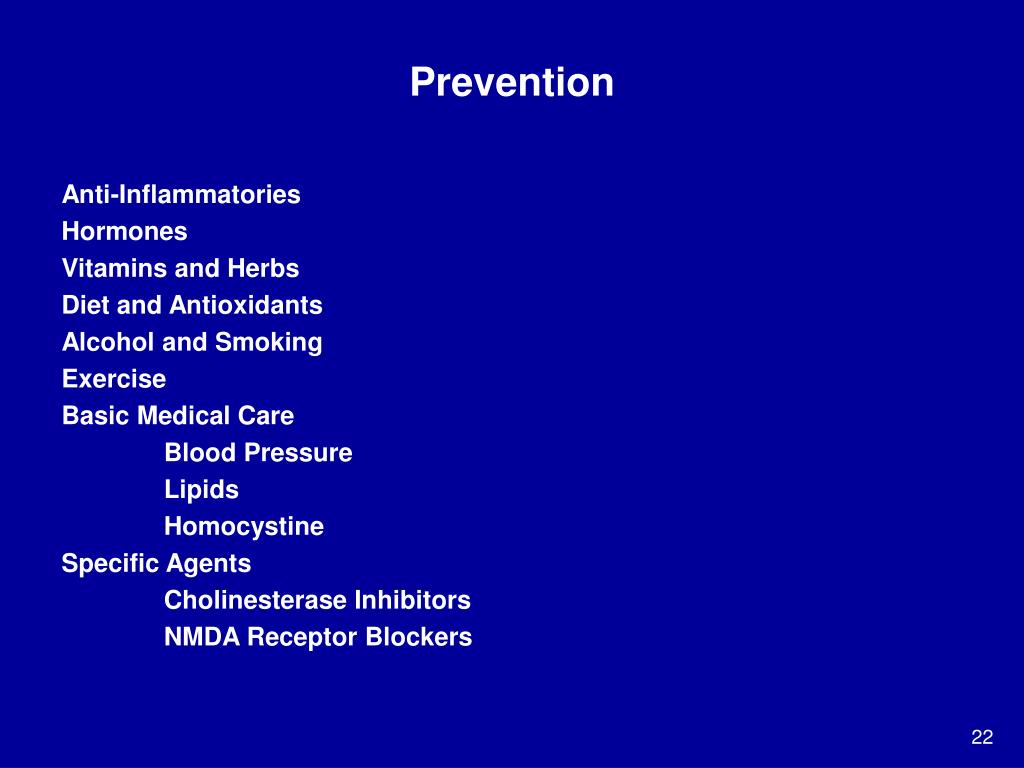 Prevention

Anti-Inflammatories
Hormones
Vitamins and Herbs
Diet and Antioxidants
Alcohol and Smoking
Exercise
Basic Medical Care
Blood Pressure
Lipids
Homocystine
Specific Agents
Cholinesterase Inhibitors
NMDA Receptor Blockers

22